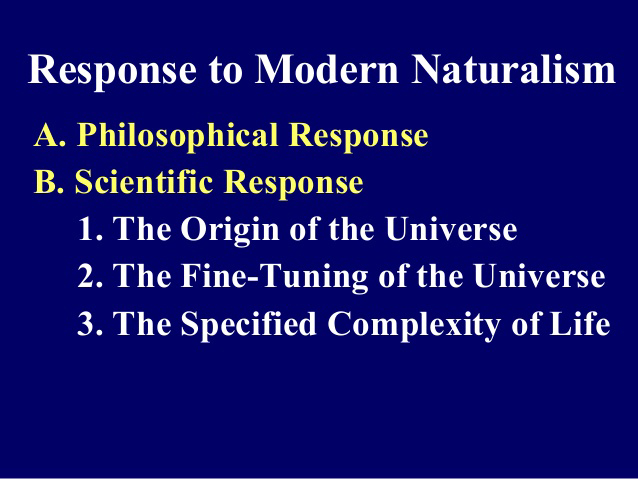 Response to Modern Naturalism

A. Philosophical Response

B. Scientific Response

1. The Origin of the Universe

2. The Fine-Tuning of the Universe

3. The Specified Complexity of Life